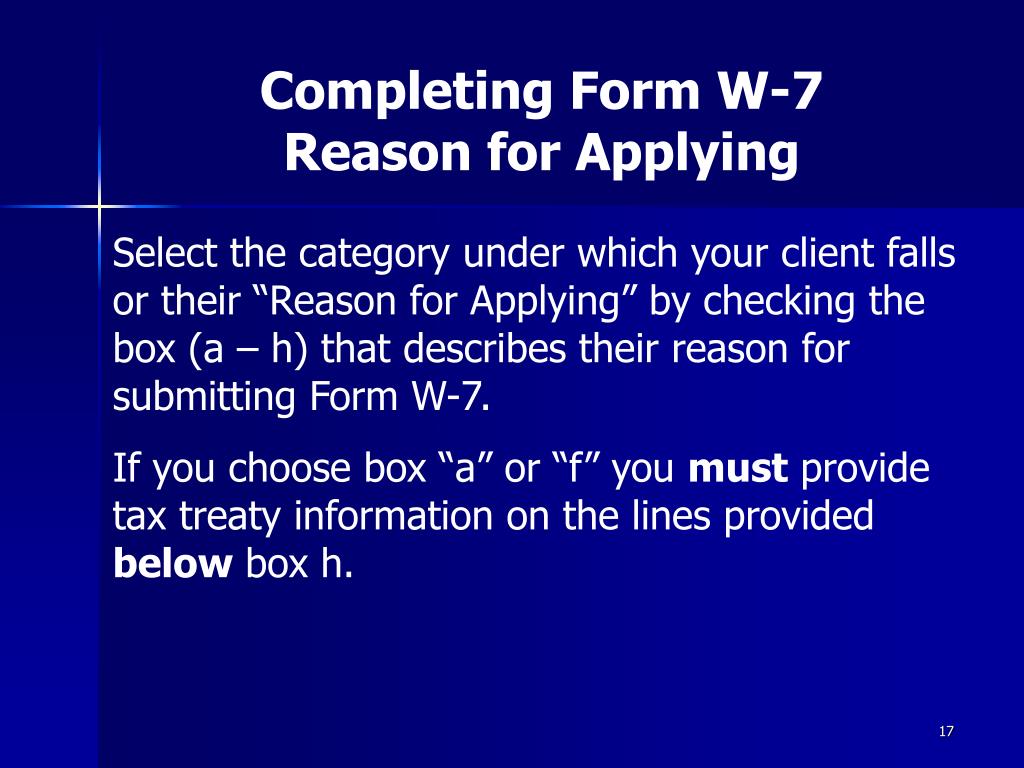 Completing Form W-7
Reason for Applying

Select the category under which your client falls or their “Reason for Applying” by checking the box (a – h) that describes their reason for submitting Form W-7.

If you choose box “a” or “f” you must provide tax treaty information on the lines provided below box h.

17